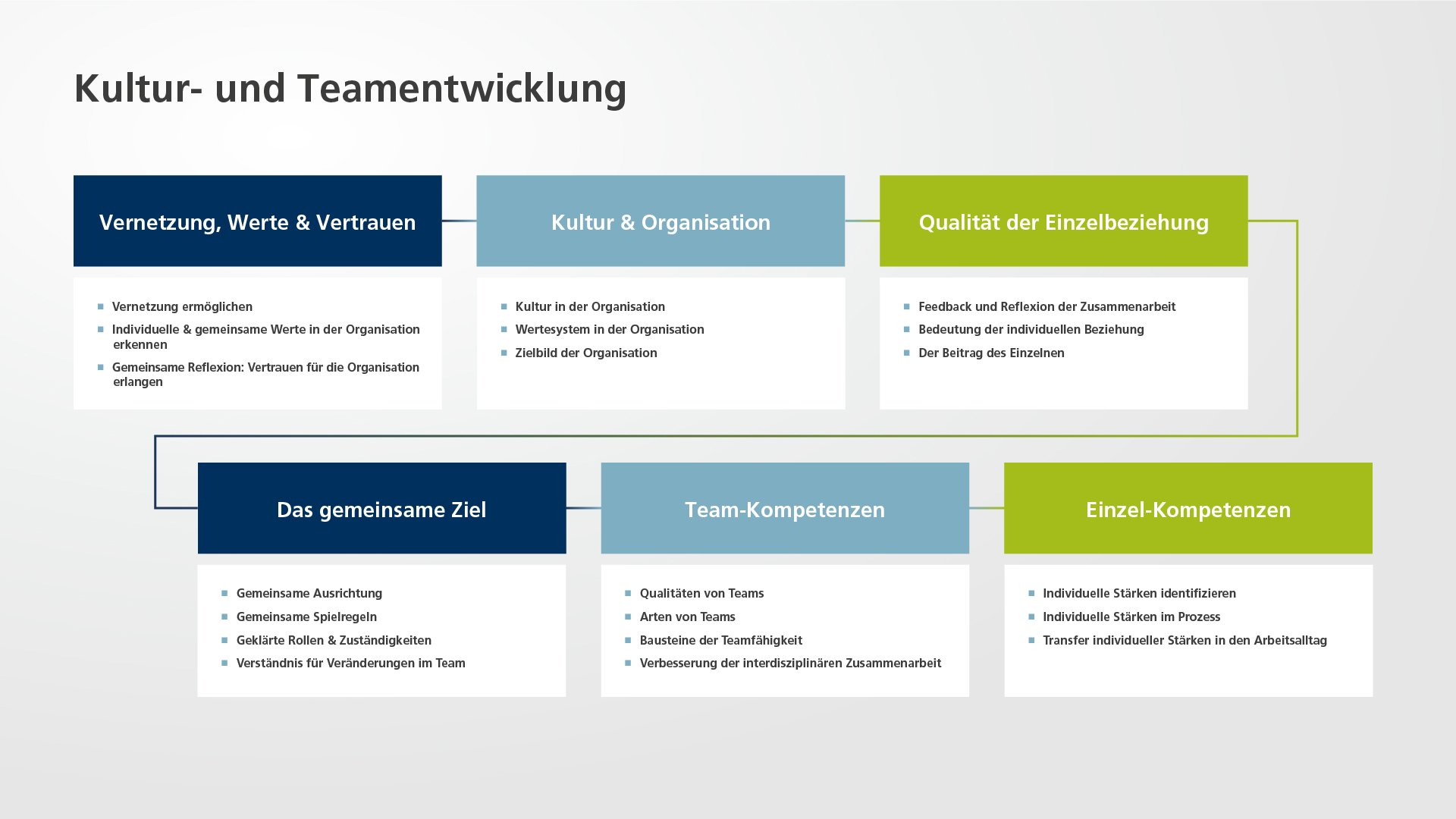 Kultur- und Teamentwicklung

Vernetzung, Werte & Vertrauen

- Vernetzung ermöglichen
- Individuelle & gemeinsame Werte in der Organisation erkennen
- Gemeinsame Reflexion: Vertrauen für die Organisation erlangen

Kultur & Organisation

- Kultur in der Organisation
- Wertesystem in der Organisation
- Zielbild der Organisation

Qualität der Einzelbeziehung

- Feedback und Reflexion der Zusammenarbeit
- Bedeutung der individuellen Beziehung
- Der Beitrag des Einzelnen

Das gemeinsame Ziel

- Gemeinsame Ausrichtung
- Gemeinsame Spielregeln
- Geklärte Rollen & Zuständigkeiten
- Verständnis für Veränderungen im Team

Team-Kompetenzen

- Qualitäten von Teams
- Arten von Teams
- Bausteine der Teamfähigkeit
- Verbesserung der interdisziplinären Zusammenarbeit

Einzel-Kompetenzen

- Individuelle Stärken identifizieren
- Individuelle Stärken im Prozess
- Transfer individueller Stärken in den Arbeitsalltag